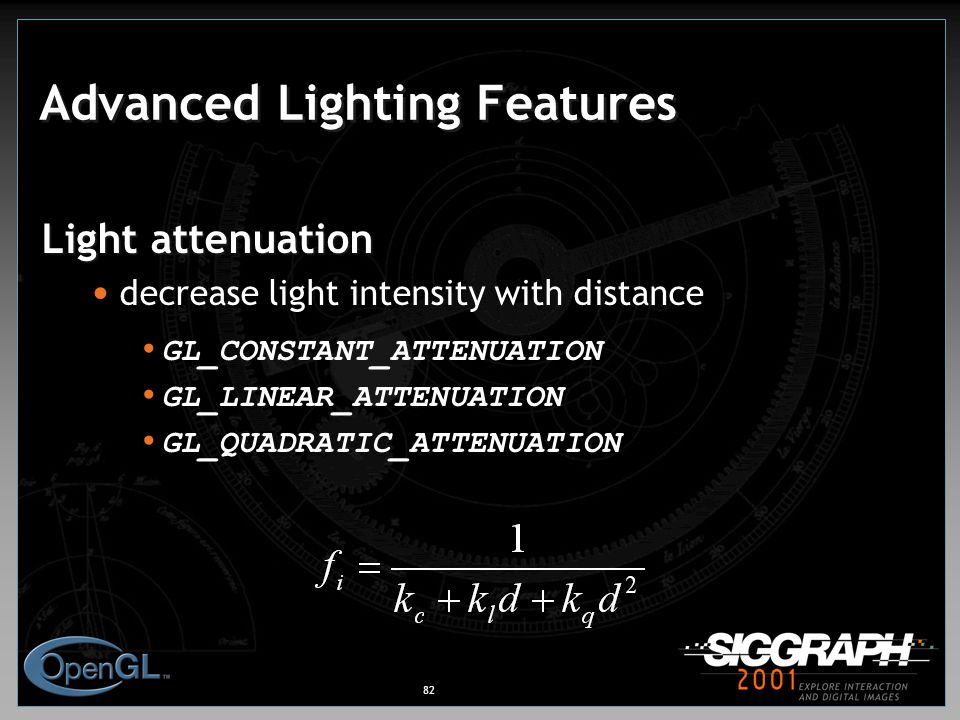 Advanced Lighting Features

Light attenuation

• decrease light intensity with distance

• GL_CONSTANT_ATTENUATION
• GL_LINEAR_ATTENUATION
• GL_QUADRATIC_ATTENUATION

$f_i = \frac{1}{k_c + k_l d + k_q d^2}$

OpenGL

82

SIGGRAPH 2001 EXPLORE INTERACTION AND DIGITAL IMAGES